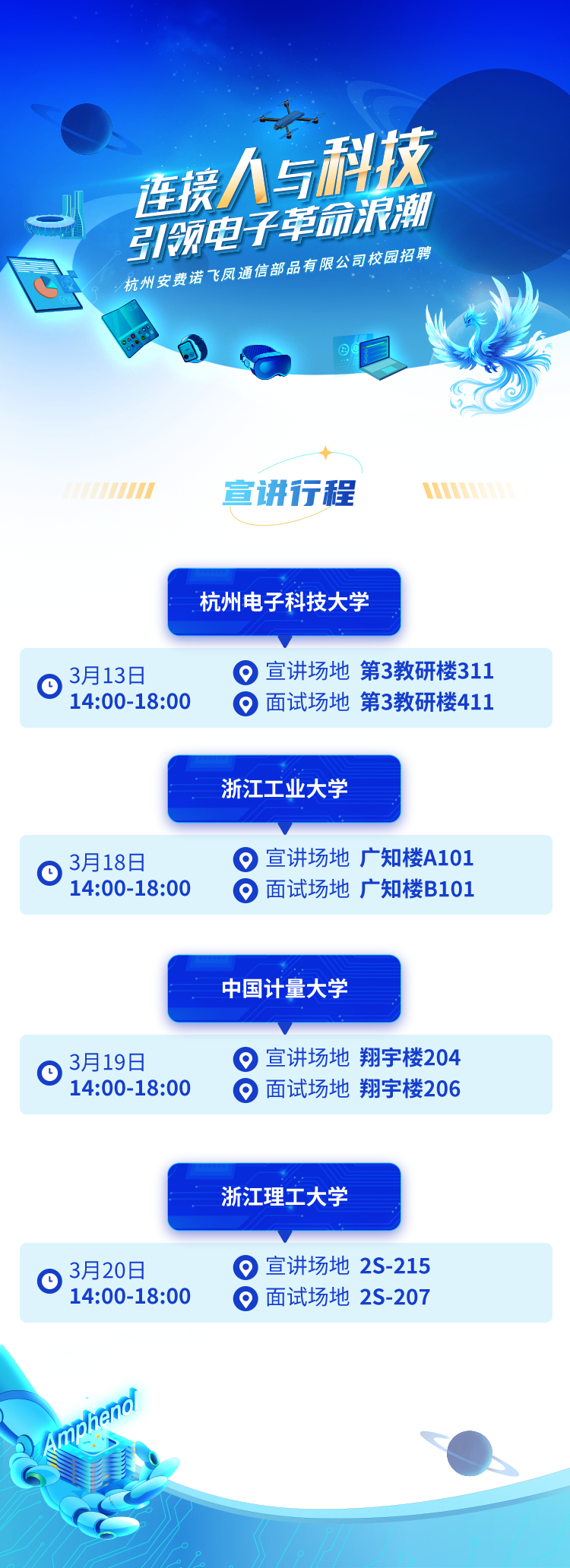 连接人与科技
引领电子革命浪潮
杭州安费诺飞凤通信部品有限公司校园招聘

宣讲行程

杭州电子科技大学

3月13日
14:00-18:00
宣讲场地 第3教研楼311
面试场地 第3教研楼411

浙江工业大学

3月18日
14:00-18:00
宣讲场地 广知楼A101
面试场地 广知楼B101

中国计量大学

3月19日
14:00-18:00
宣讲场地 翔宇楼204
面试场地 翔宇楼206

浙江理工大学

3月20日
14:00-18:00
宣讲场地 2S-215
面试场地 2S-207

Amphenol